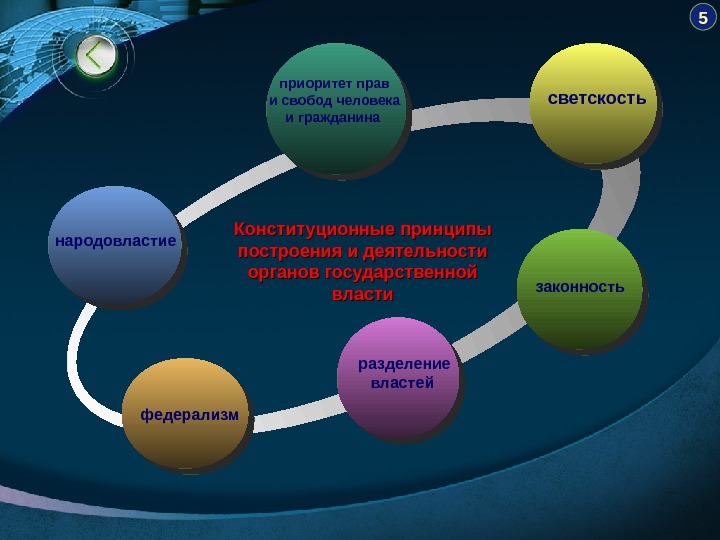 5

приоритет прав и свобод человека и гражданина

светскость

народовластие

Конституционные принципы построения и деятельности органов государственной власти

законность

разделение властей

федерализм